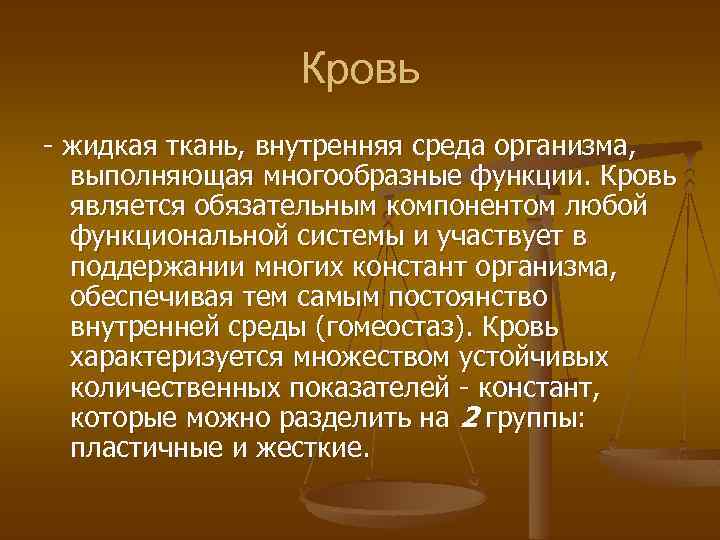 Кровь

- жидкая ткань, внутренняя среда организма, выполняющая многообразные функции. Кровь является обязательным компонентом любой функциональной системы и участвует в поддержании многих констант организма, обеспечивая тем самым постоянство внутренней среды (гомеостаз). Кровь характеризуется множеством устойчивых количественных показателей - констант, которые можно разделить на 2 группы: пластичные и жесткие.